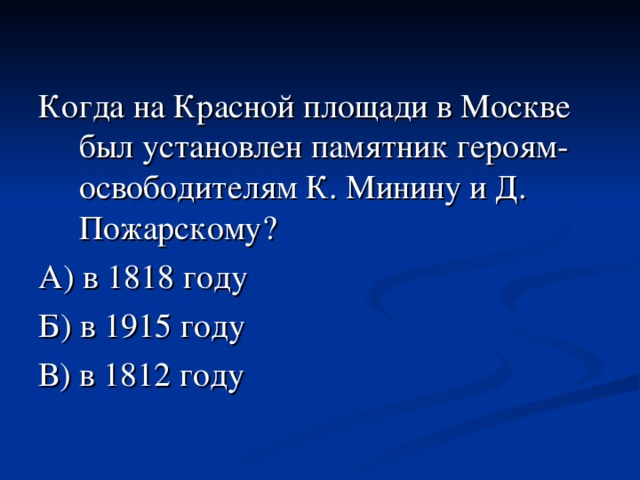 Когда на Красной площади в Москве был установлен памятник героям-освободителям К. Минину и Д. Пожарскому?

А) в 1818 году

Б) в 1915 году

В) в 1812 году